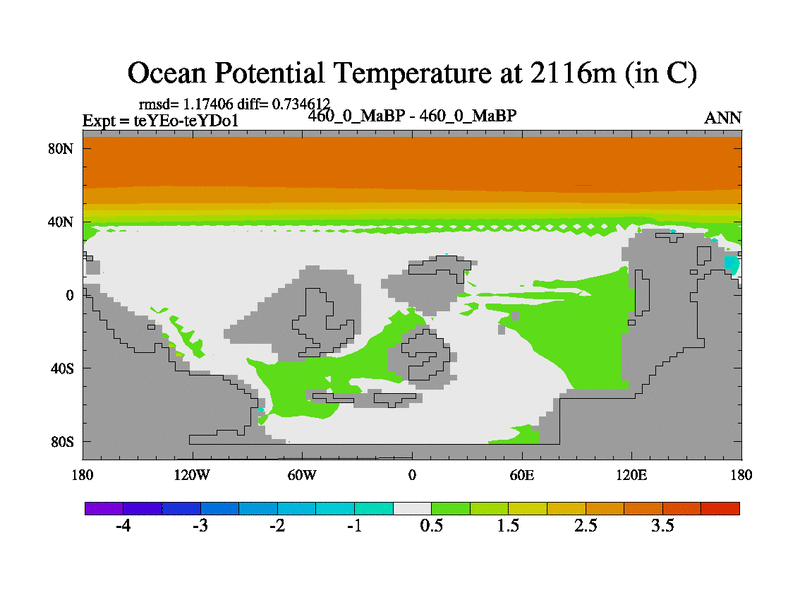 Ocean Potential Temperature at 2116m (in C)

rmsd= 1.17406 diff= 0.734612

Expt = teYEo-teYDo1

460_0_MaBP - 460_0_MaBP

ANN

80N
40N
0
40S
80S

180
120W
60W
0
60E
120E
180

-4
-3
-2
-1
0.5
1.5
2.5
3.5